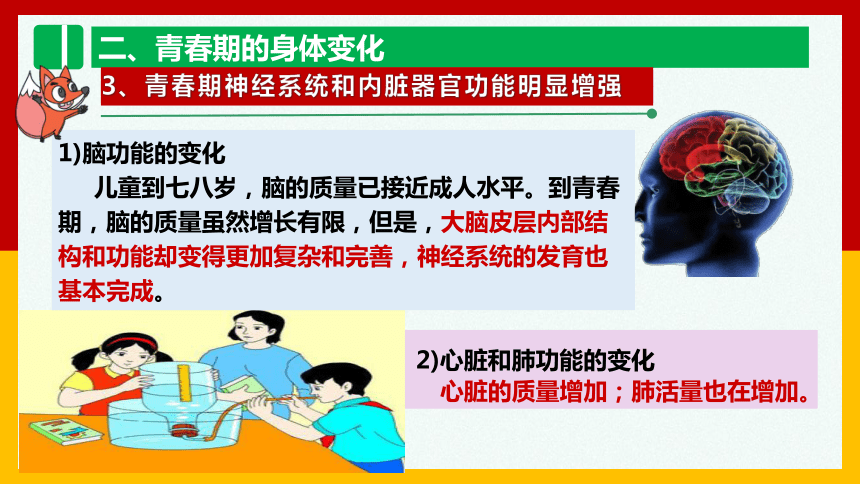 二、青春期的身体变化

3、青春期神经系统和内脏器官功能明显增强

1)脑功能的变化

儿童到七八岁，脑的质量已接近成人水平。到青春期，脑的质量虽然增长有限，但是，大脑皮层内部结构和功能却变得更加复杂和完善，神经系统的发育也基本完成。

2)心脏和肺功能的变化

心脏的质量增加；肺活量也在增加。